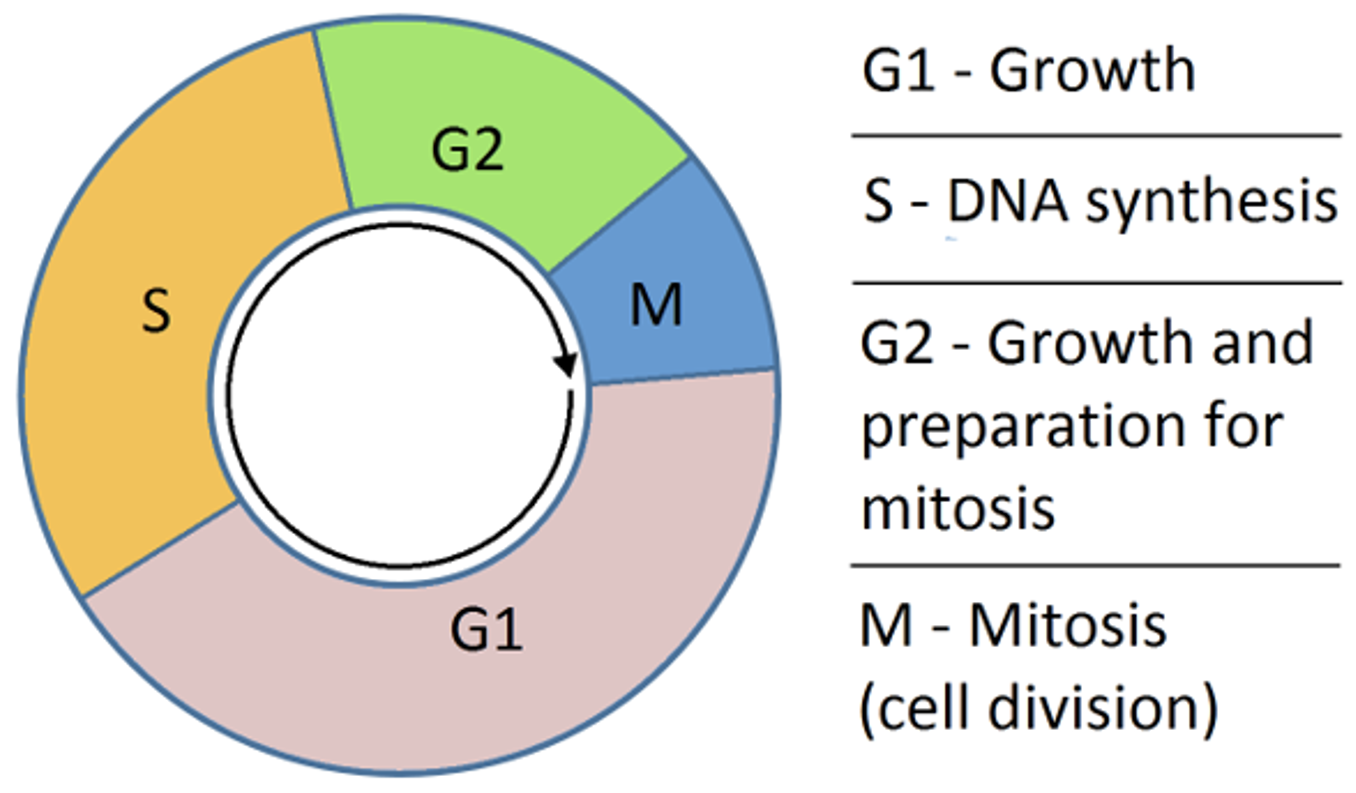 G2

S

M

G1

G1 - Growth

S - DNA synthesis

G2 - Growth and preparation for mitosis

M - Mitosis (cell division)